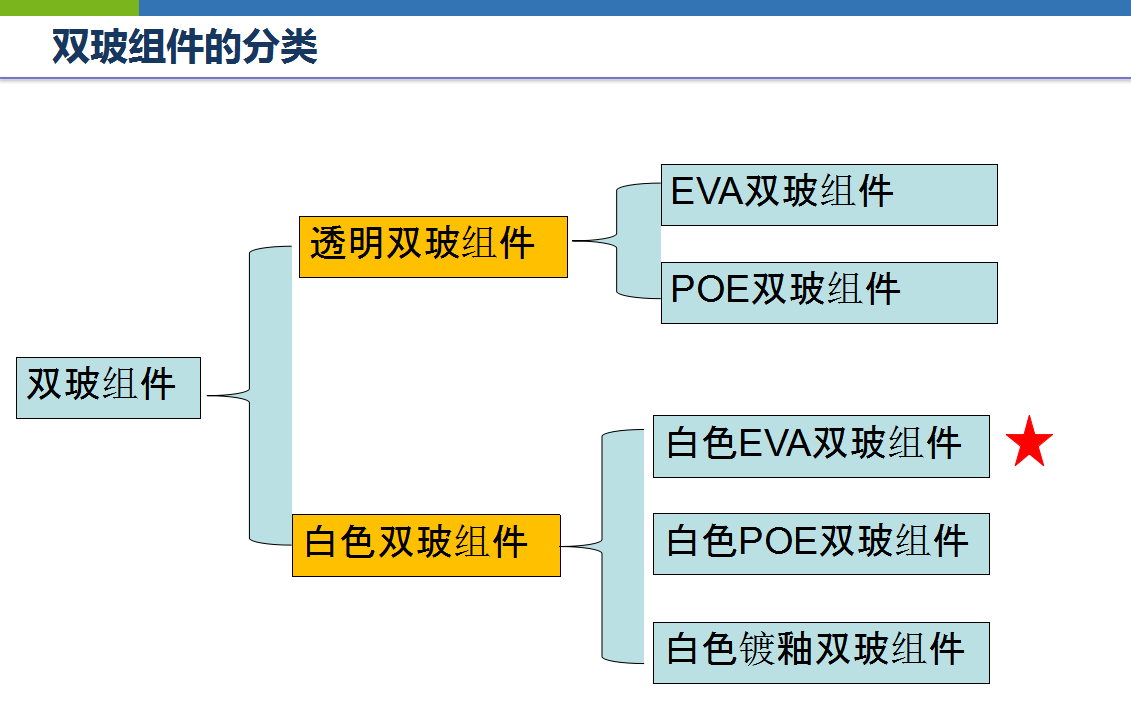 双玻组件的分类

双玻组件

透明双玻组件

EVA双玻组件

POE双玻组件

白色双玻组件

白色EVA双玻组件

白色POE双玻组件

白色镀釉双玻组件